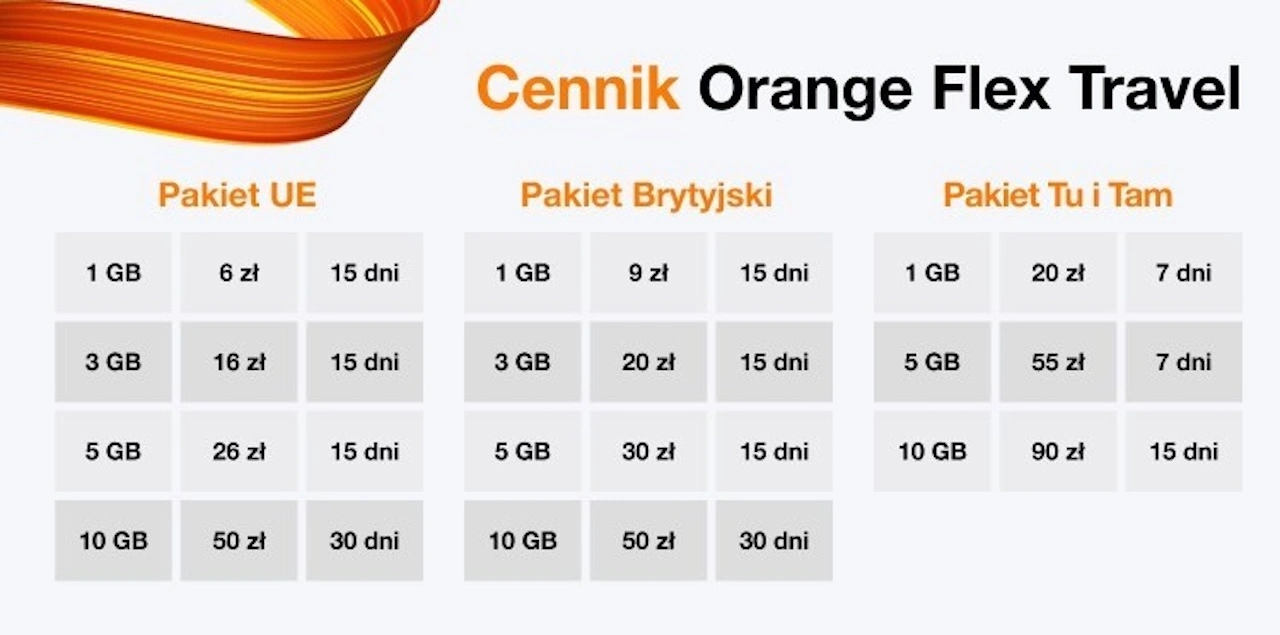 Cennik Orange Flex Travel

Pakiet UE

| 1 GB | 6 zł | 15 dni |
|---|---|---|
| 3 GB | 16 zł | 15 dni |
| 5 GB | 26 zł | 15 dni |
| 10 GB | 50 zł | 30 dni |

Pakiet Brytyjski

| 1 GB | 9 zł | 15 dni |
|---|---|---|
| 3 GB | 20 zł | 15 dni |
| 5 GB | 30 zł | 15 dni |
| 10 GB | 50 zł | 30 dni |

Pakiet Tu i Tam

| 1 GB | 20 zł | 7 dni |
|---|---|---|
| 5 GB | 55 zł | 7 dni |
| 10 GB | 90 zł | 15 dni |